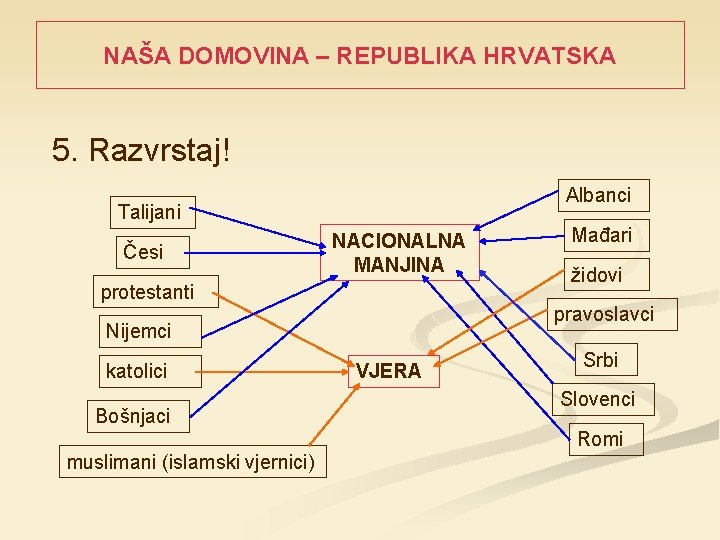 NAŠA DOMOVINA – REPUBLIKA HRVATSKA

5. Razvrstaj!

Talijani

Česi

protestanti

Nijemci

katolici

Bošnjaci

muslimani (islamski vjernici)

NACIONALNA MANJINA

VJERA

Albanci

Mađari

židovi

pravoslavci

Srbi

Slovenci

Romi